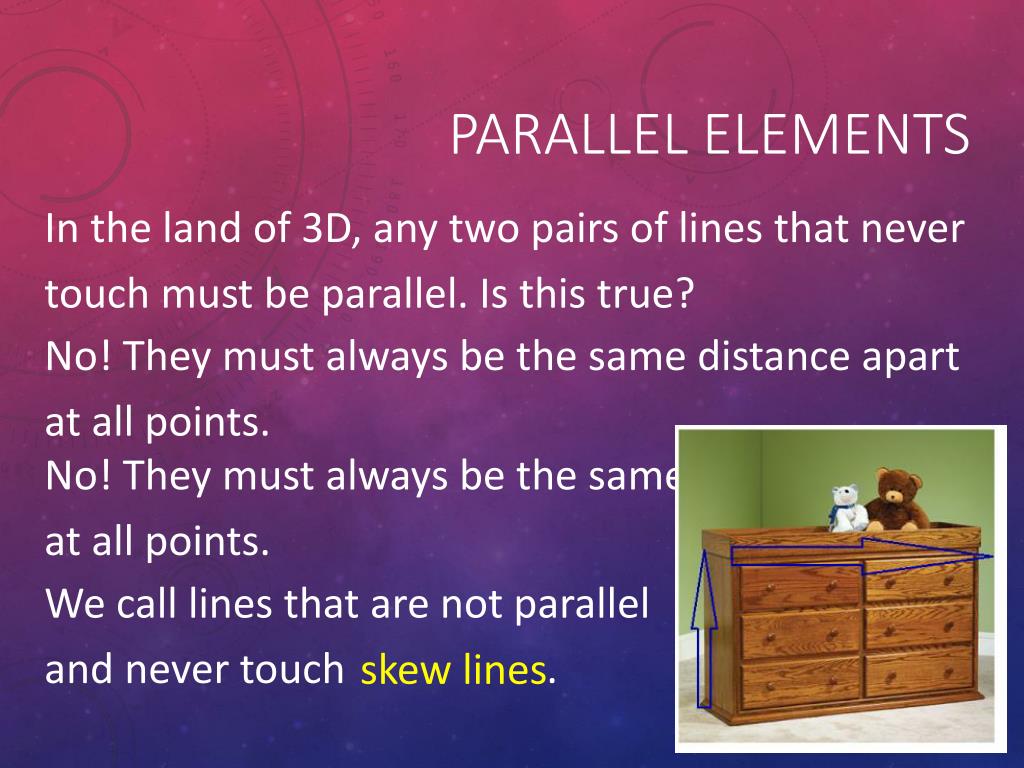 PARALLEL ELEMENTS

In the land of 3D, any two pairs of lines that never touch must be parallel. Is this true?

No! They must always be the same distance apart at all points.

No! They must always be the same

at all points.

We call lines that are not parallel and never touch skew lines.